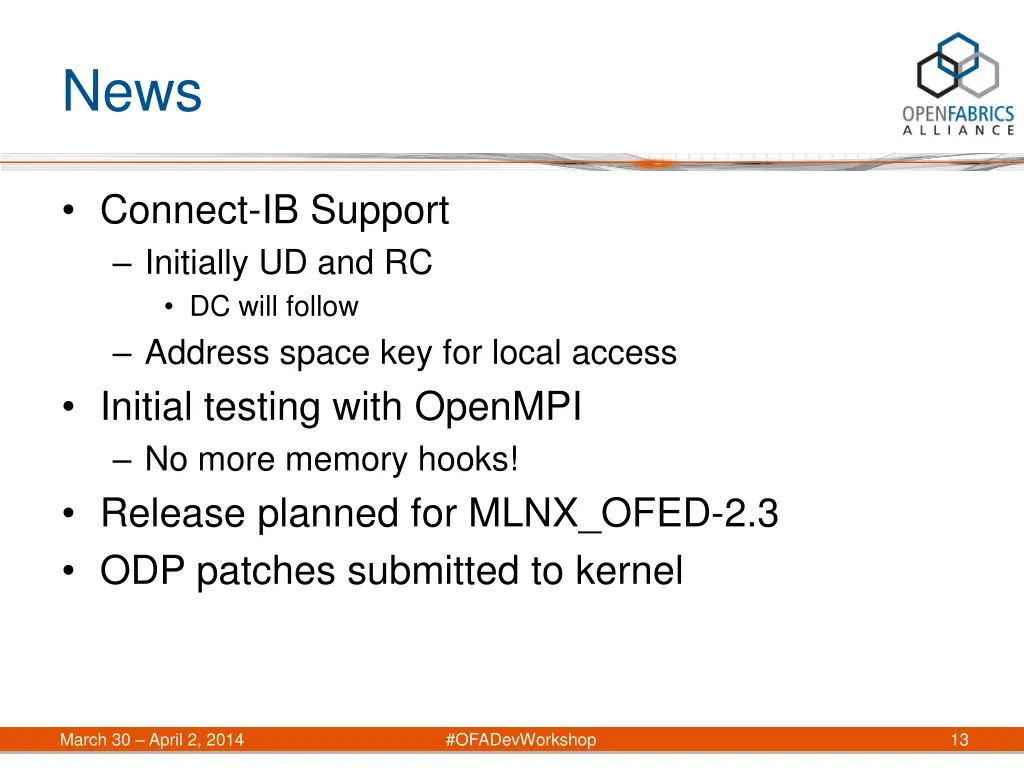 News

OPENFABRICS ALLIANCE

• Connect-IB Support
– Initially UD and RC
• DC will follow
– Address space key for local access
• Initial testing with OpenMPI
– No more memory hooks!
• Release planned for MLNX_OFED-2.3
• ODP patches submitted to kernel

March 30 – April 2, 2014 #OFADevWorkshop 13